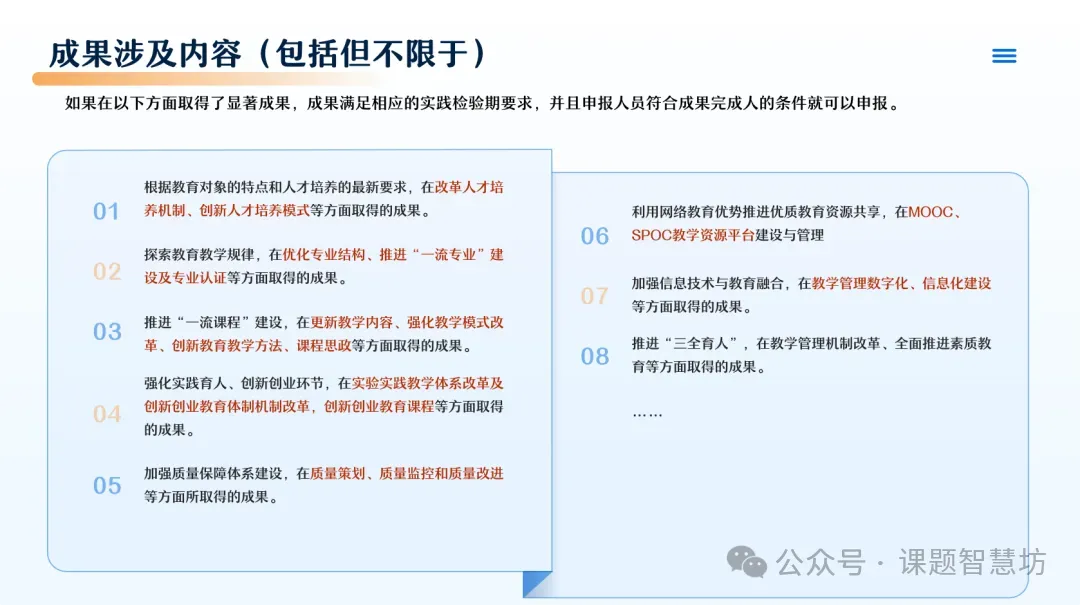 成果涉及内容（包括但不限于）

如果在以下方面取得了显著成果，成果满足相应的实践检验期要求，并且申报人员符合成果完成人的条件就可以申报。

01 根据教育对象的特点和人才培养的最新要求，在改革人才培养机制、创新人才培养模式等方面取得的成果。

02 探索教育教学规律，在优化专业结构、推进“一流专业”建设及专业认证等方面取得的成果。

03 推进“一流课程”建设，在更新教学内容、强化教学模式改革、创新教育教学方法、课程思政等方面取得的成果。

04 强化实践育人、创新创业环节，在实验实践教学体系改革及创新创业教育体制机制改革，创新创业教育课程等方面取得的成果。

05 加强质量保障体系建设，在质量策划、质量监控和质量改进等方面所取得的成果。

06 利用网络教育优势推进优质教育资源共享，在MOOC、SPOC教学资源平台建设与管理

07 加强信息技术与教育融合，在教学管理数字化、信息化建设等方面取得的成果。

08 推进“三全育人”，在教学管理机制改革、全面推进素质教育等方面取得的成果。

……

公众号 · 课题智慧坊